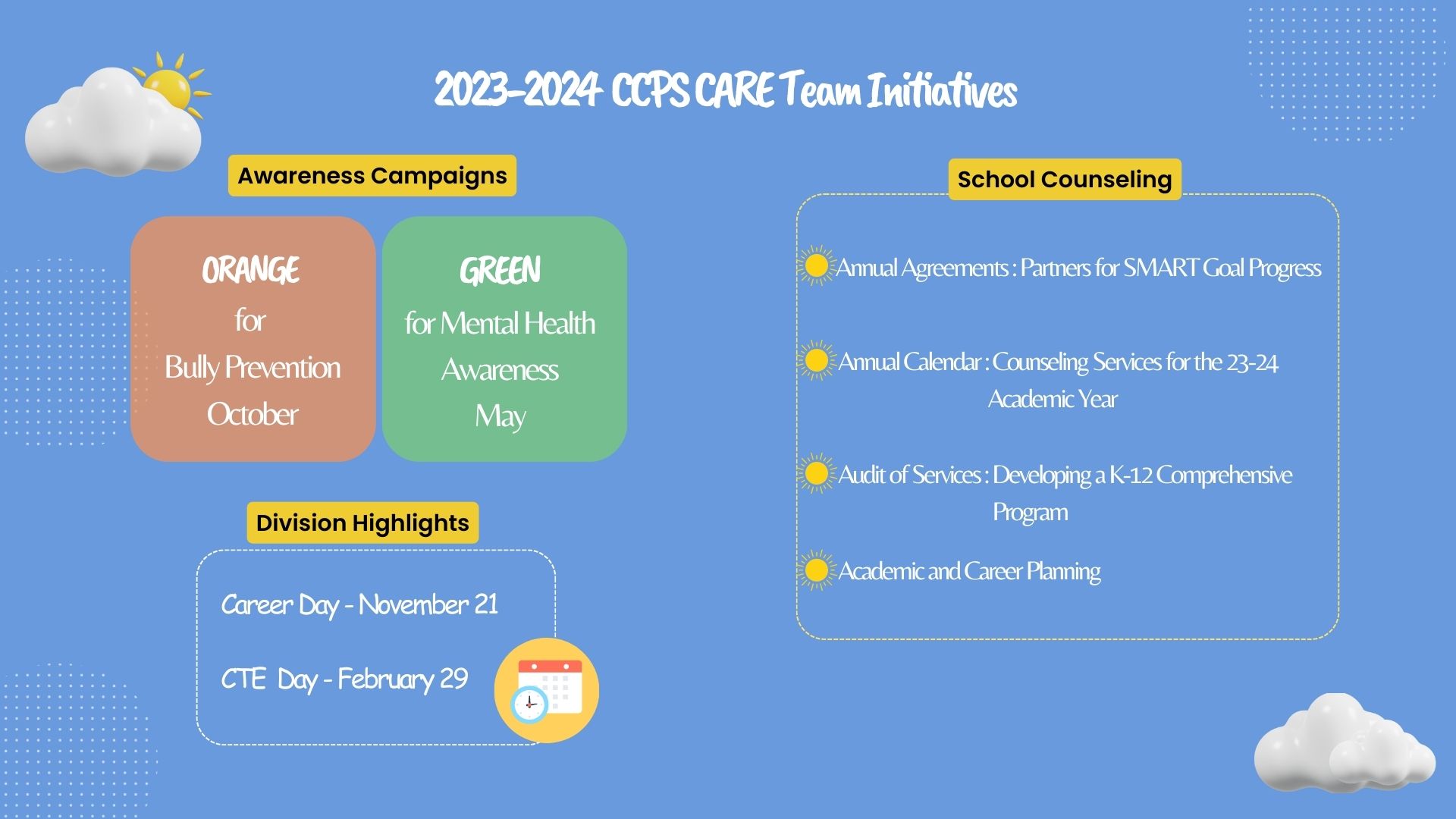 2023-2024 CCPS CARE Team Initiatives

Awareness Campaigns

ORANGE
for
Bully Prevention
October

GREEN
for Mental Health
Awareness
May

Division Highlights

Career Day - November 21

CTE Day - February 29

School Counseling

Annual Agreements : Partners for SMART Goal Progress

Annual Calendar : Counseling Services for the 23-24 Academic Year

Audit of Services : Developing a K-12 Comprehensive Program

Academic and Career Planning